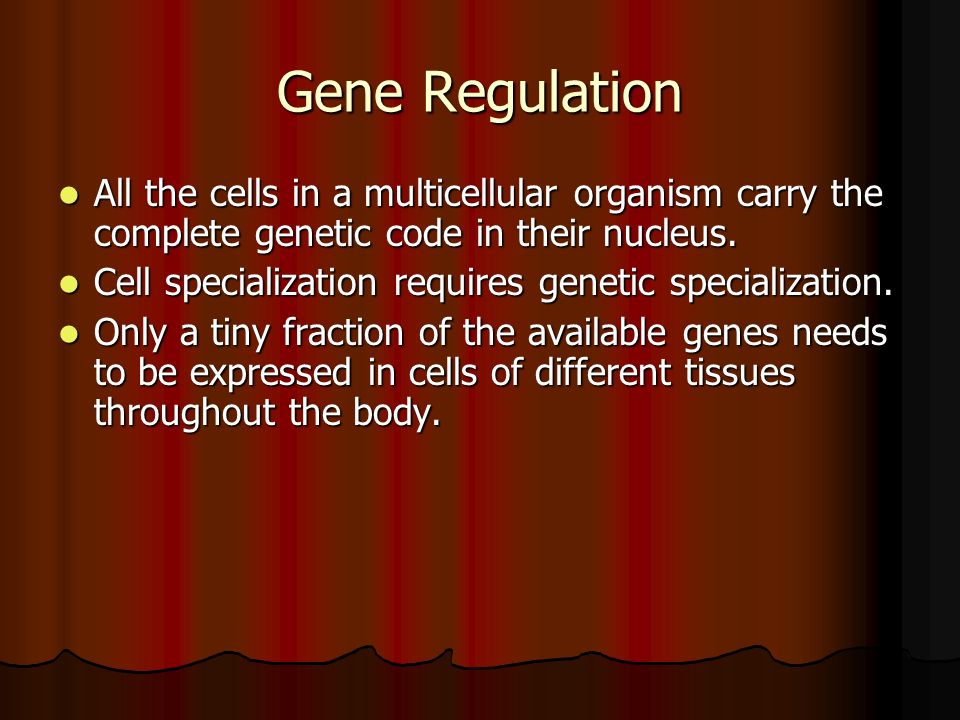 Gene Regulation

- All the cells in a multicellular organism carry the complete genetic code in their nucleus.
- Cell specialization requires genetic specialization.
- Only a tiny fraction of the available genes needs to be expressed in cells of different tissues throughout the body.